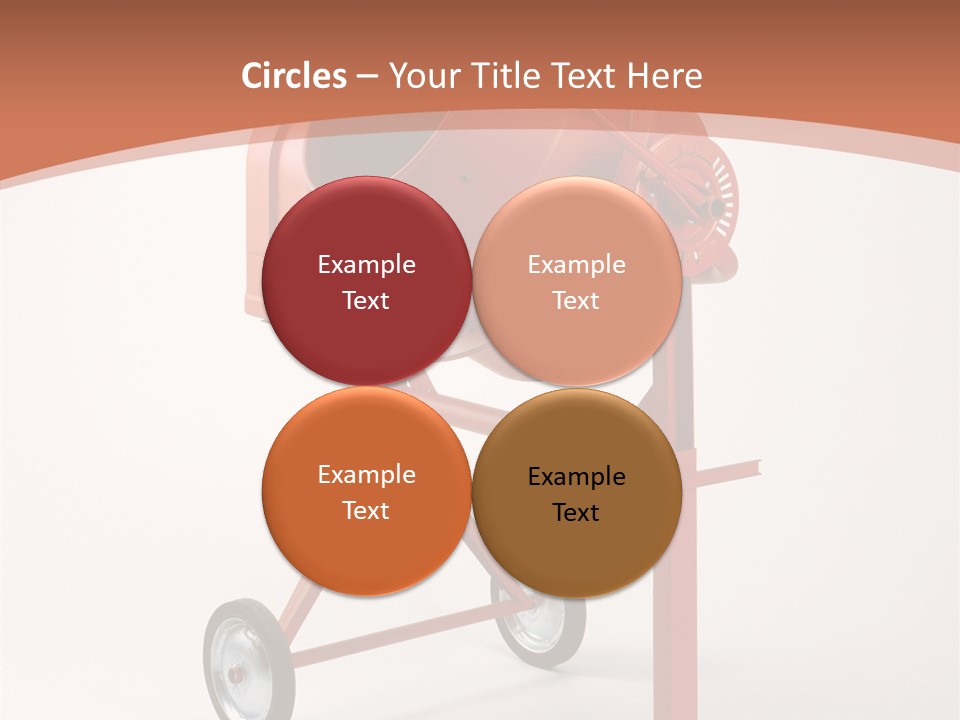 Circles – Your Title Text Here

Example Text

Example Text

Example Text

Example Text